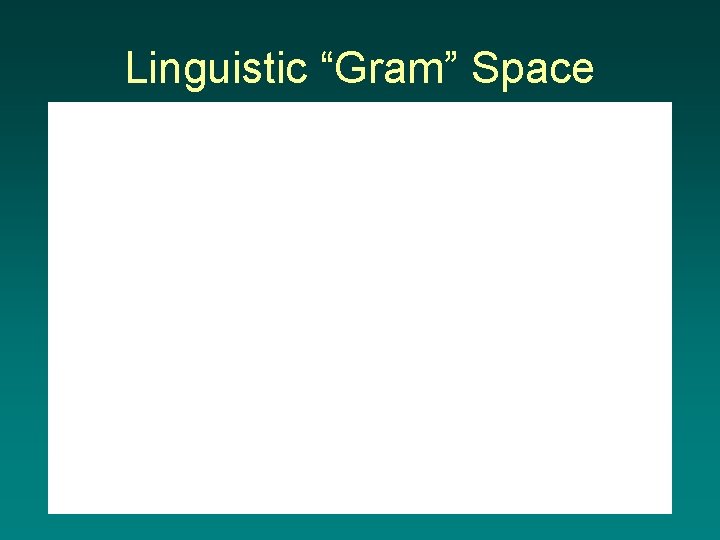 Linguistic “Gram” Space